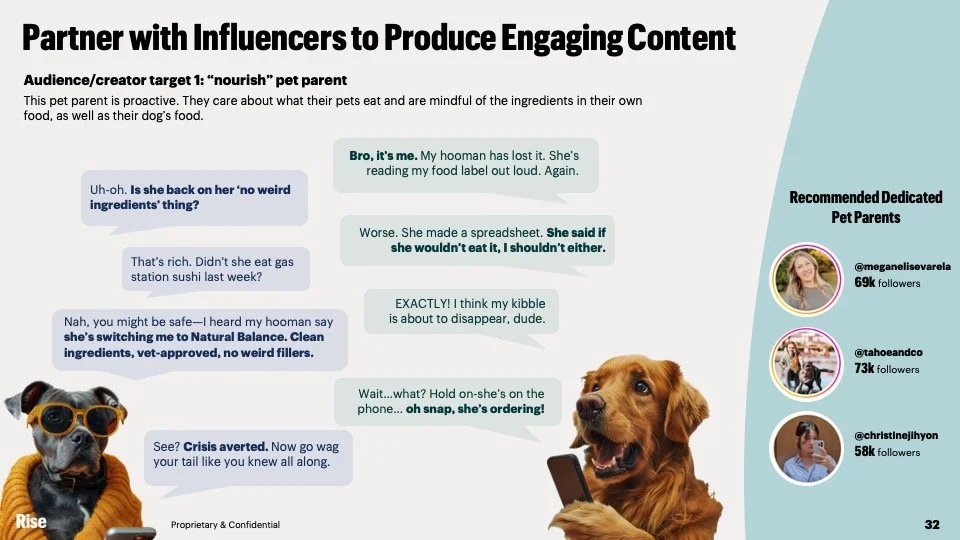 Partner with Influencers to Produce Engaging Content

Audience/creator target 1: "nourish" pet parent

This pet parent is proactive. They care about what their pets eat and are mindful of the ingredients in their own food, as well as their dog's food.

Bro, it's me. My hooman has lost it. She's reading my food label out loud. Again.

Uh-oh. Is she back on her 'no weird ingredients' thing?

Worse. She made a spreadsheet. She said if she wouldn't eat it, I shouldn't either.

That's rich. Didn't she eat gas station sushi last week?

EXACTLY! I think my kibble is about to disappear, dude.

Nah, you might be safe—I heard my hooman say she's switching me to Natural Balance. Clean ingredients, vet-approved, no weird fillers.

Wait...what? Hold on-she's on the phone... oh snap, she's ordering!

See? Crisis averted. Now go wag your tail like you knew all along.

Recommended Dedicated Pet Parents

@meganelisevarela
69k followers

@tahoeandco
73k followers

@christinejihyon
58k followers

Rise

Proprietary & Confidential

32